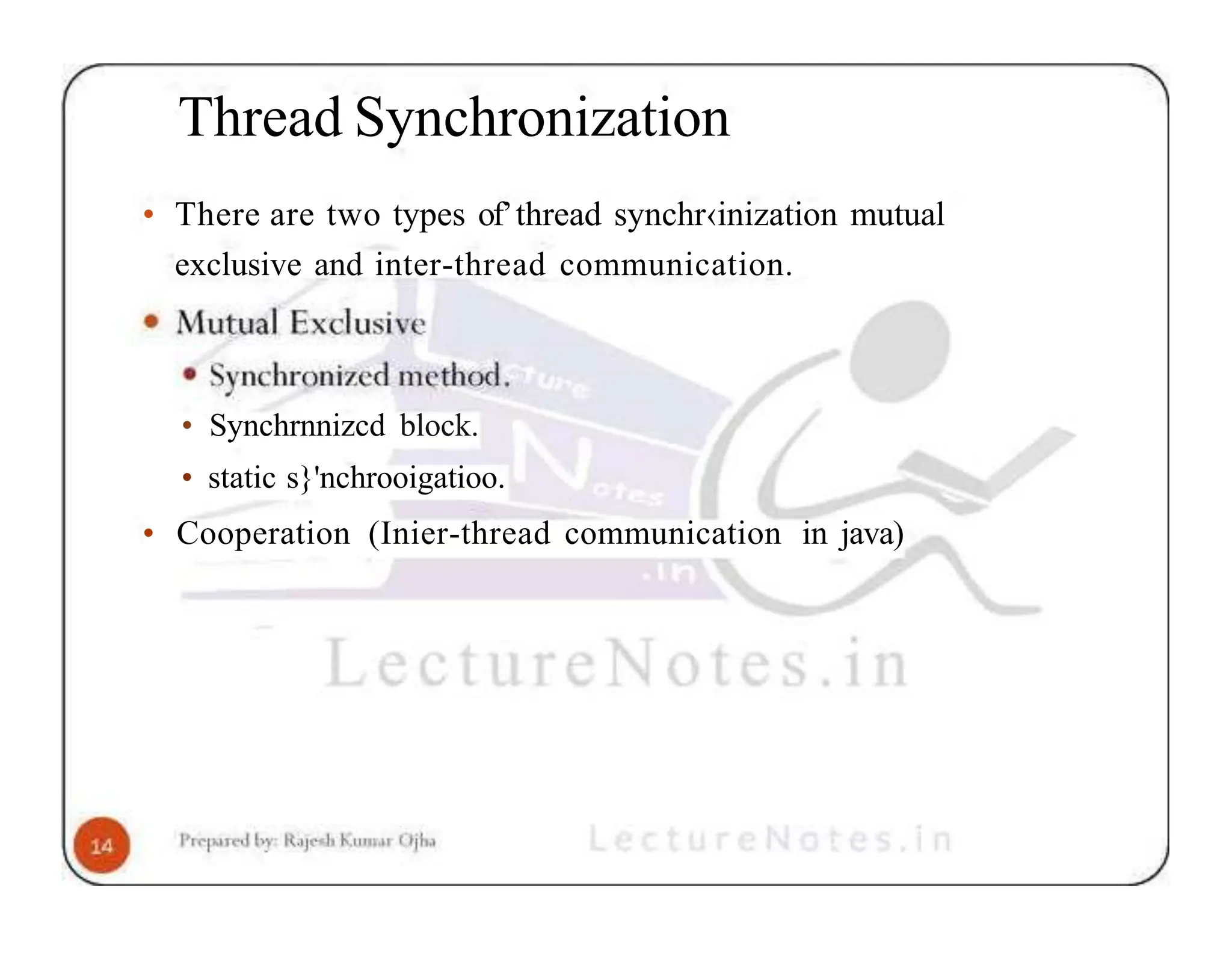 Thread Synchronization

• There are two types of' thread synchr‹inization mutual exclusive and inter-thread communication.

• Mutual Exclusive
  • Synchronized method.
  • Synchrnnizcd block.
  • static s}'nchrooigatioo.

• Cooperation (Inier-thread communication in java)

Lecture Notes .in

LectureNotes.in

14

Prepared by: Rajesh Kumar Ojha

LectureNotes.in